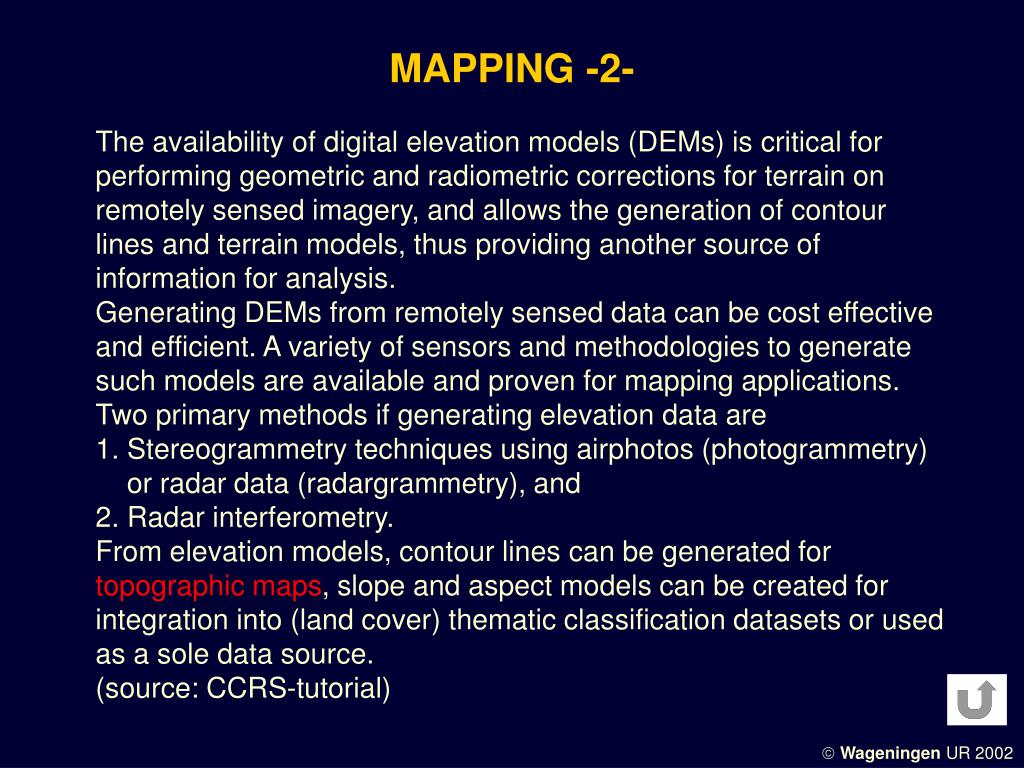 MAPPING -2-

The availability of digital elevation models (DEMs) is critical for performing geometric and radiometric corrections for terrain on remotely sensed imagery, and allows the generation of contour lines and terrain models, thus providing another source of information for analysis.
Generating DEMs from remotely sensed data can be cost effective and efficient. A variety of sensors and methodologies to generate such models are available and proven for mapping applications.
Two primary methods if generating elevation data are
1. Stereogrammetry techniques using airphotos (photogrammetry) or radar data (radargrammetry), and
2. Radar interferometry.
From elevation models, contour lines can be generated for topographic maps, slope and aspect models can be created for integration into (land cover) thematic classification datasets or used as a sole data source.
(source: CCRS-tutorial)

© Wageningen UR 2002